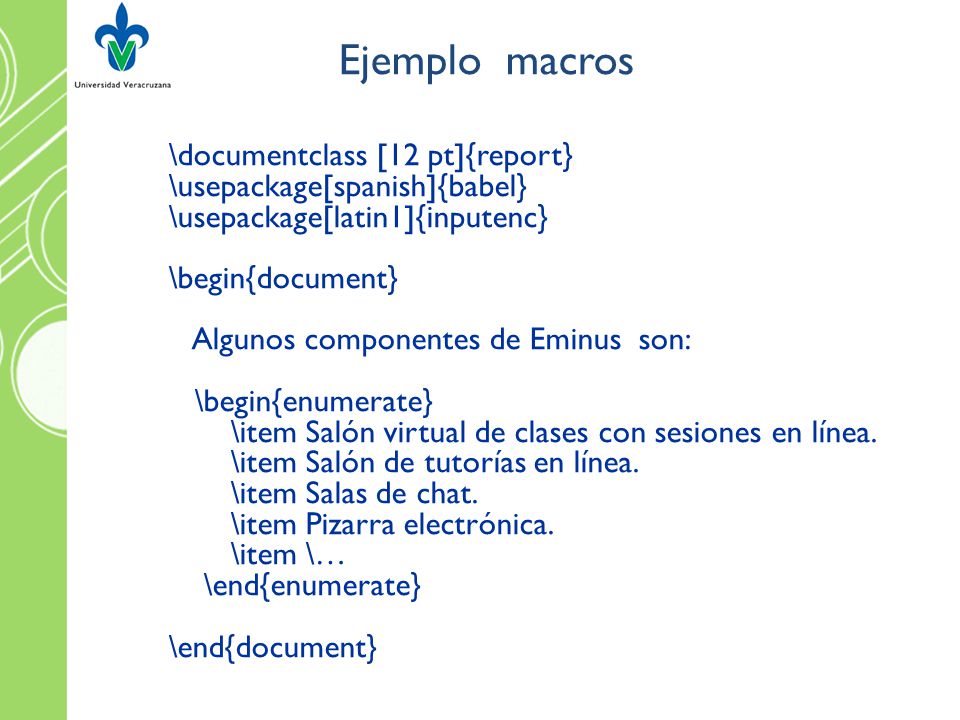 Universidad Veracruzana

Ejemplo macros

\documentclass [12 pt]{report}
\usepackage[spanish]{babel}
\usepackage[latin1]{inputenc}

\begin{document}

Algunos componentes de Eminus son:

\begin{enumerate}
\item Salón virtual de clases con sesiones en línea.
\item Salón de tutorías en línea.
\item Salas de chat.
\item Pizarra electrónica.
\item \…
\end{enumerate}

\end{document}